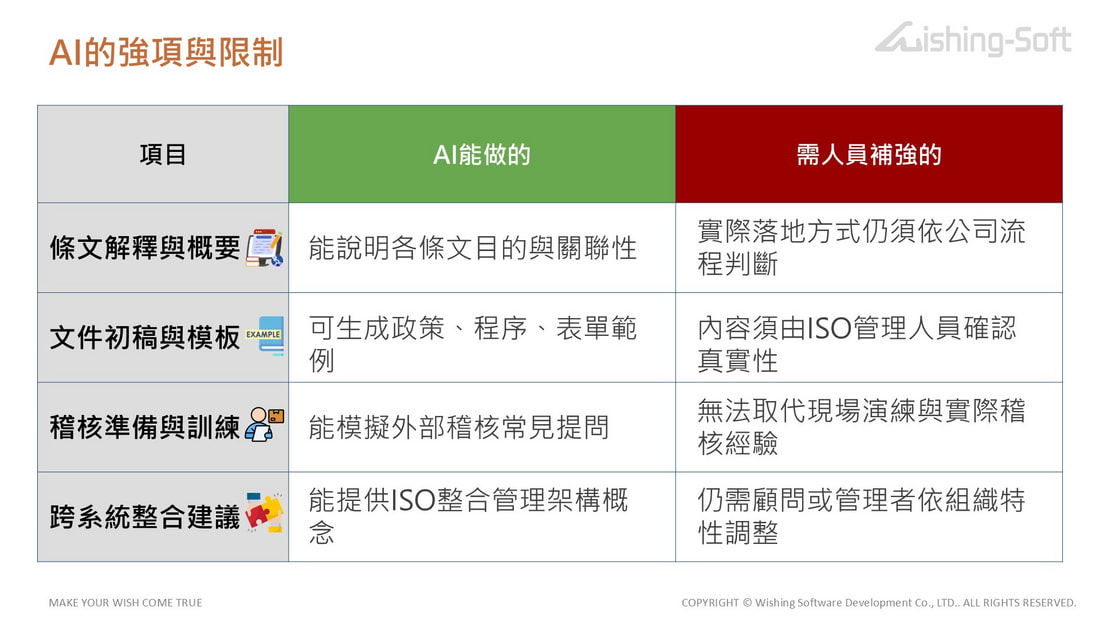 AI的強項與限制

Wishing-Soft

| 項目 | AI能做的 | 需人員補強的 |
|---|---|---|
| 條文解釋與概要 | 能說明各條文目的與關聯性 | 實際落地方式仍須依公司流程判斷 |
| 文件初稿與模板 EXAMPLE | 可生成政策、程序、表單範例 | 內容須由ISO管理人員確認真實性 |
| 稽核準備與訓練 | 能模擬外部稽核常見提問 | 無法取代現場演練與實際稽核經驗 |
| 跨系統整合建議 | 能提供ISO整合管理架構概念 | 仍需顧問或管理者依組織特性調整 |

MAKE YOUR WISH COME TRUE

COPYRIGHT © Wishing Software Development Co., LTD.. ALL RIGHTS RESERVED.